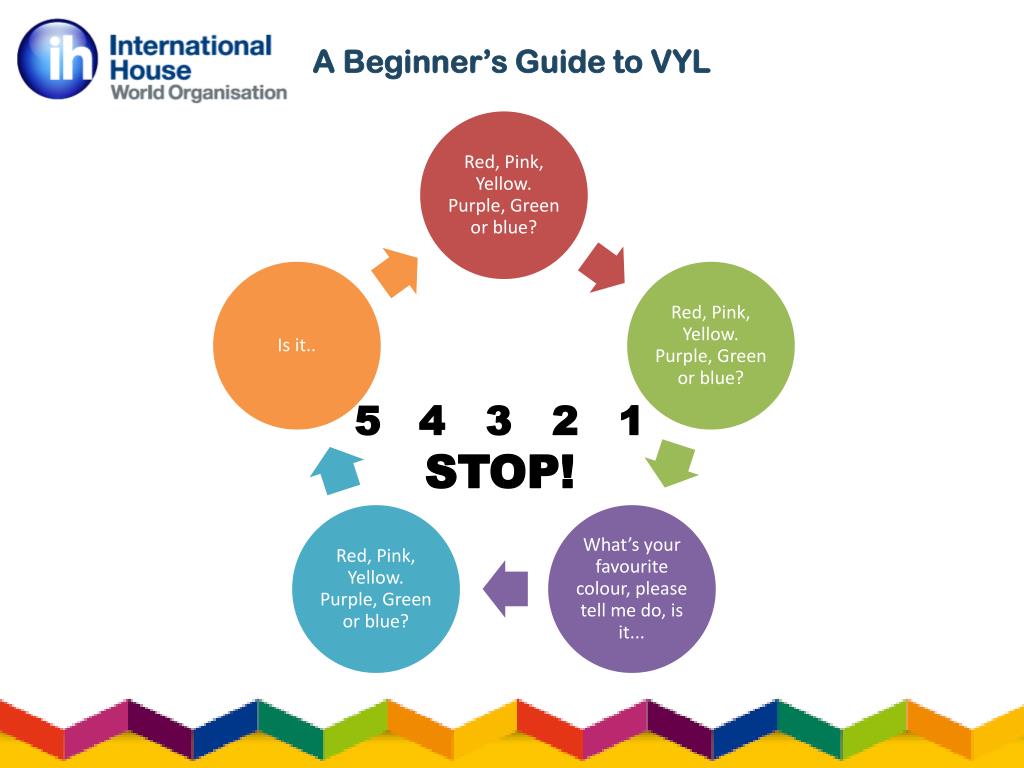 ih International House World Organisation

A Beginner's Guide to VYL

Red, Pink, Yellow. Purple, Green or blue?

Red, Pink, Yellow. Purple, Green or blue?

What's your favourite colour, please tell me do, is it...

Red, Pink, Yellow. Purple, Green or blue?

Is it..

5 4 3 2 1
STOP!